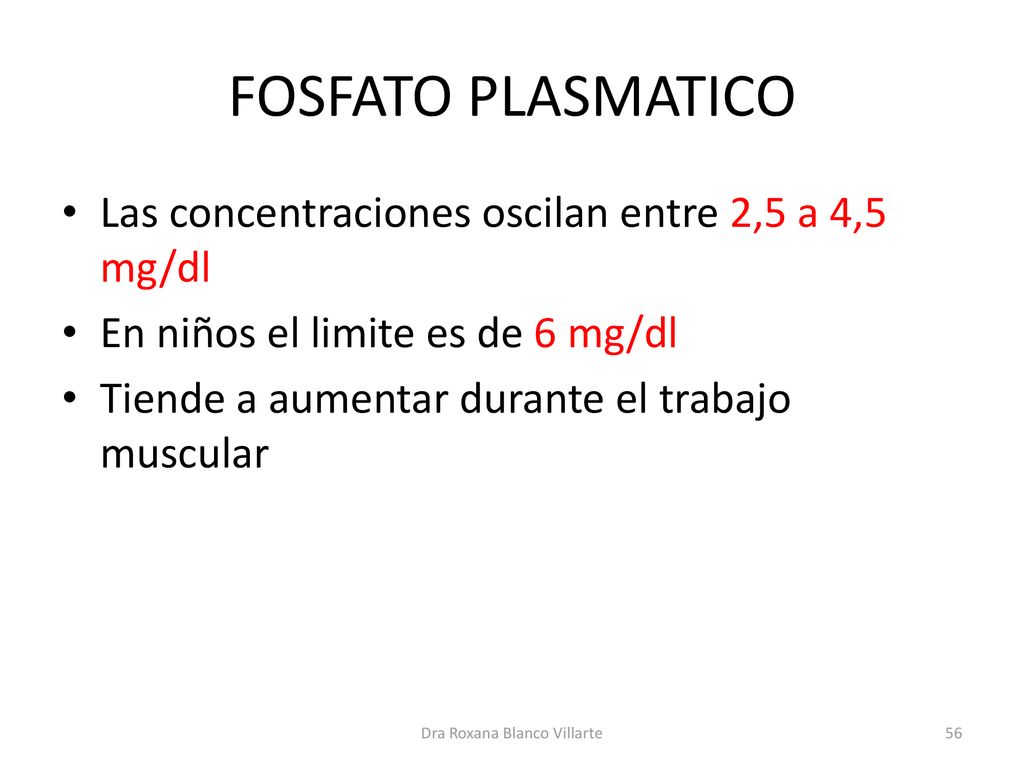 FOSFATO PLASMATICO

• Las concentraciones oscilan entre 2,5 a 4,5 mg/dl
• En niños el limite es de 6 mg/dl
• Tiende a aumentar durante el trabajo muscular

Dra Roxana Blanco Villarte

56